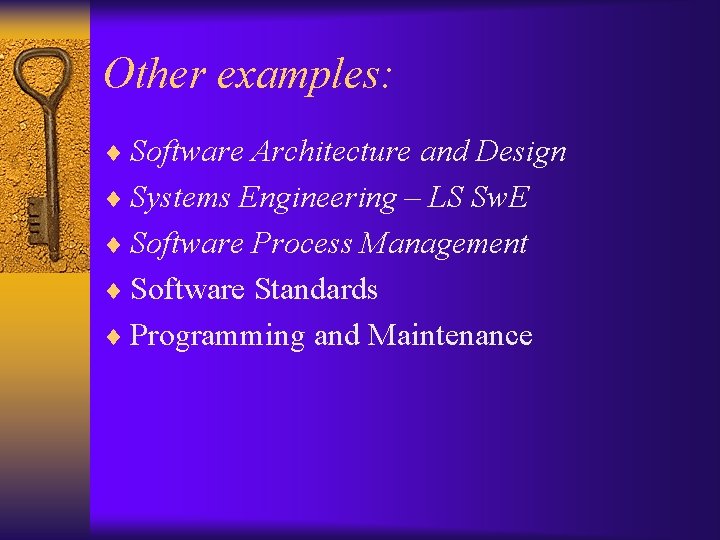 Other examples:

♦ Software Architecture and Design
♦ Systems Engineering – LS SwE
♦ Software Process Management
♦ Software Standards
♦ Programming and Maintenance